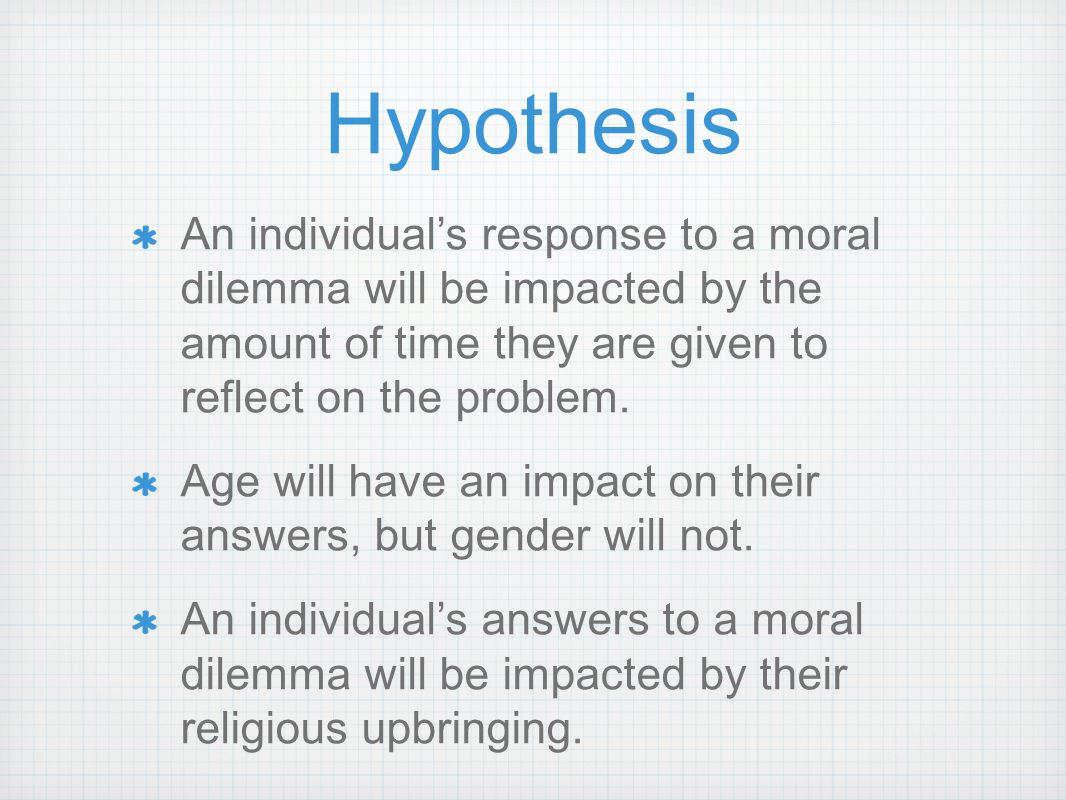 Hypothesis

* An individual’s response to a moral dilemma will be impacted by the amount of time they are given to reflect on the problem.

* Age will have an impact on their answers, but gender will not.

* An individual’s answers to a moral dilemma will be impacted by their religious upbringing.